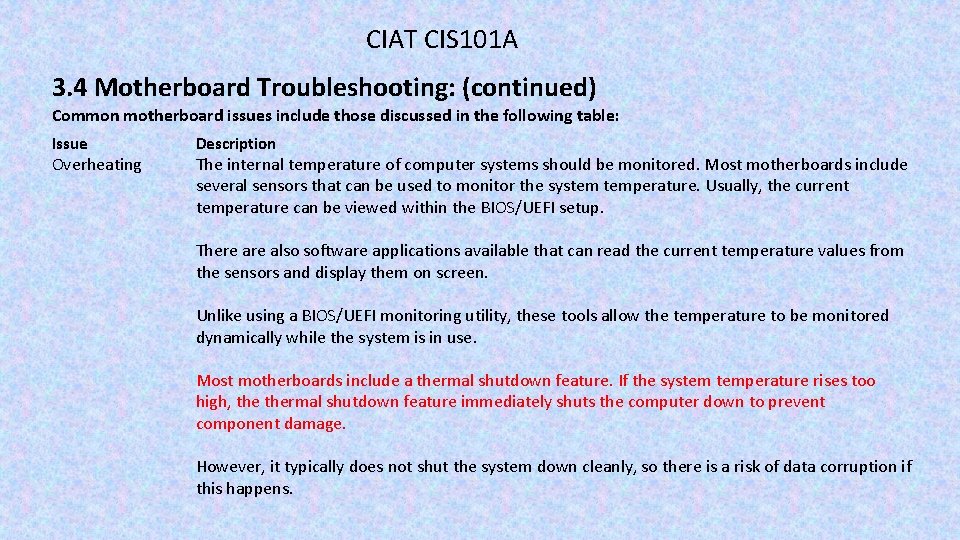 CIAT CIS101A

3.4 Motherboard Troubleshooting: (continued)

Common motherboard issues include those discussed in the following table:

| Issue | Description |
|---|---|
| Overheating | The internal temperature of computer systems should be monitored. Most motherboards include several sensors that can be used to monitor the system temperature. Usually, the current temperature can be viewed within the BIOS/UEFI setup.<br><br>There are also software applications available that can read the current temperature values from the sensors and display them on screen.<br><br>Unlike using a BIOS/UEFI monitoring utility, these tools allow the temperature to be monitored dynamically while the system is in use.<br><br>Most motherboards include a thermal shutdown feature. If the system temperature rises too high, the thermal shutdown feature immediately shuts the computer down to prevent component damage.<br><br>However, it typically does not shut the system down cleanly, so there is a risk of data corruption if this happens. |